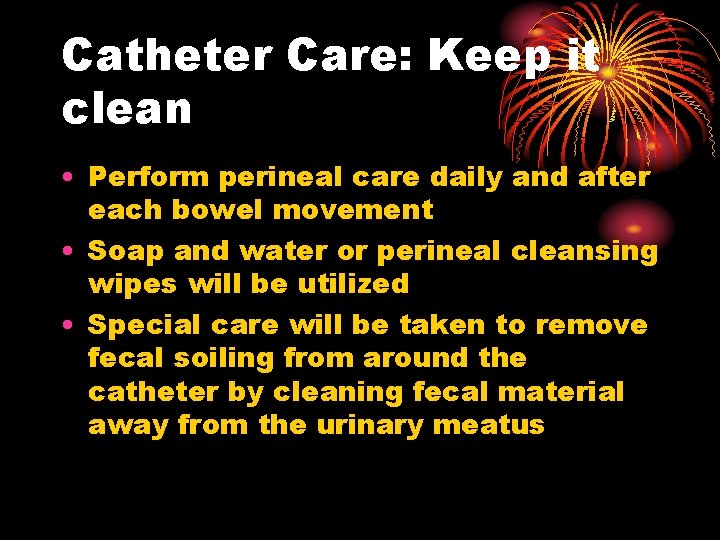 Catheter Care: Keep it clean

• Perform perineal care daily and after each bowel movement
• Soap and water or perineal cleansing wipes will be utilized
• Special care will be taken to remove fecal soiling from around the catheter by cleaning fecal material away from the urinary meatus